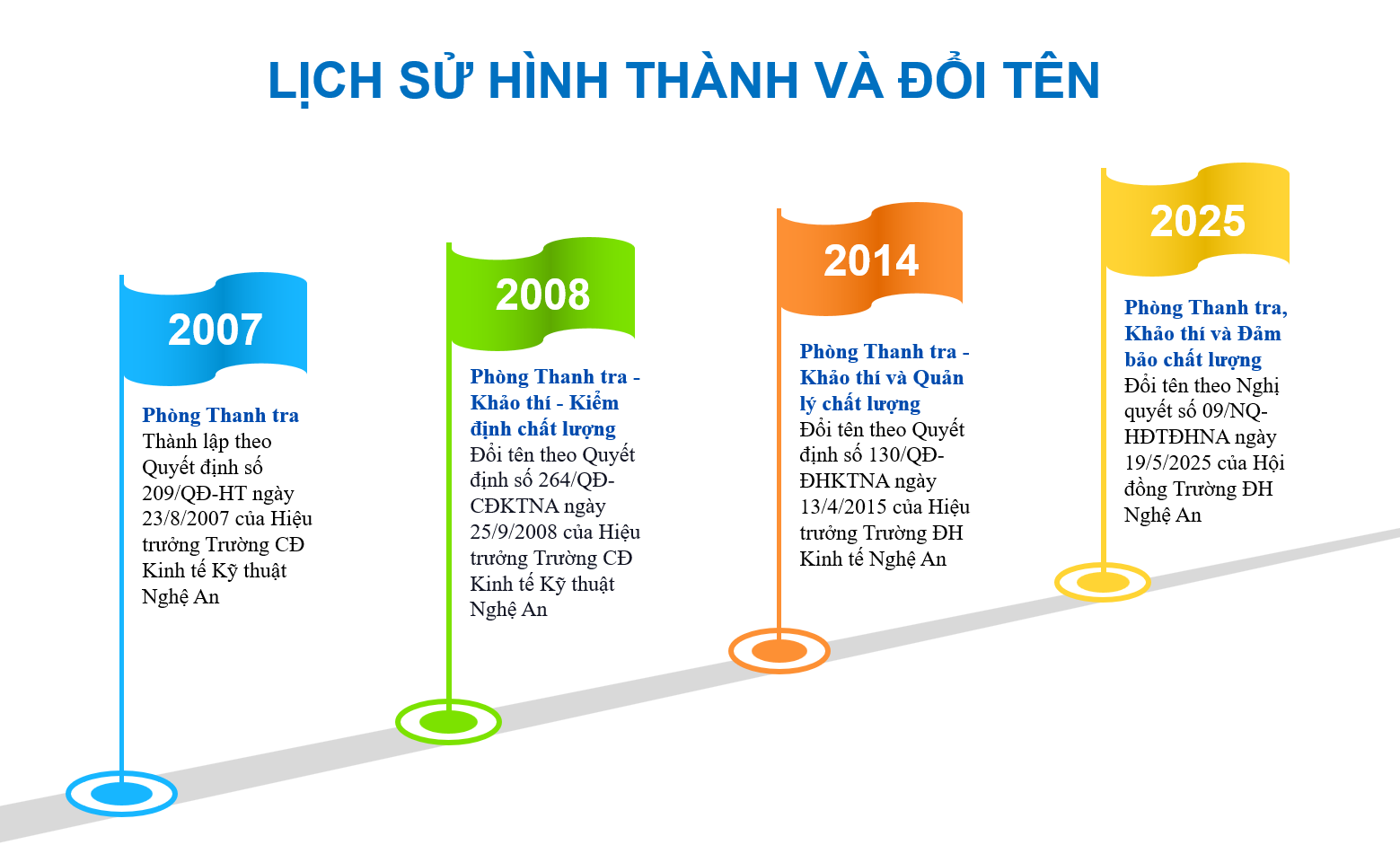 LỊCH SỬ HÌNH THÀNH VÀ ĐỔI TÊN

2007

Phòng Thanh tra
Thành lập theo Quyết định số 209/QĐ-HT ngày 23/8/2007 của Hiệu trưởng Trường CĐ Kinh tế Kỹ thuật Nghệ An

2008

Phòng Thanh tra - Khảo thí - Kiểm định chất lượng
Đổi tên theo Quyết định số 264/QĐ-CĐKTNA ngày 25/9/2008 của Hiệu trưởng Trường CĐ Kinh tế Kỹ thuật Nghệ An

2014

Phòng Thanh tra - Khảo thí và Quản lý chất lượng
Đổi tên theo Quyết định số 130/QĐ-ĐHKTNA ngày 13/4/2015 của Hiệu trưởng Trường ĐH Kinh tế Nghệ An

2025

Phòng Thanh tra, Khảo thí và Đảm bảo chất lượng
Đổi tên theo Nghị quyết số 09/NQ-HĐTĐHNA ngày 19/5/2025 của Hội đồng Trường ĐH Nghệ An